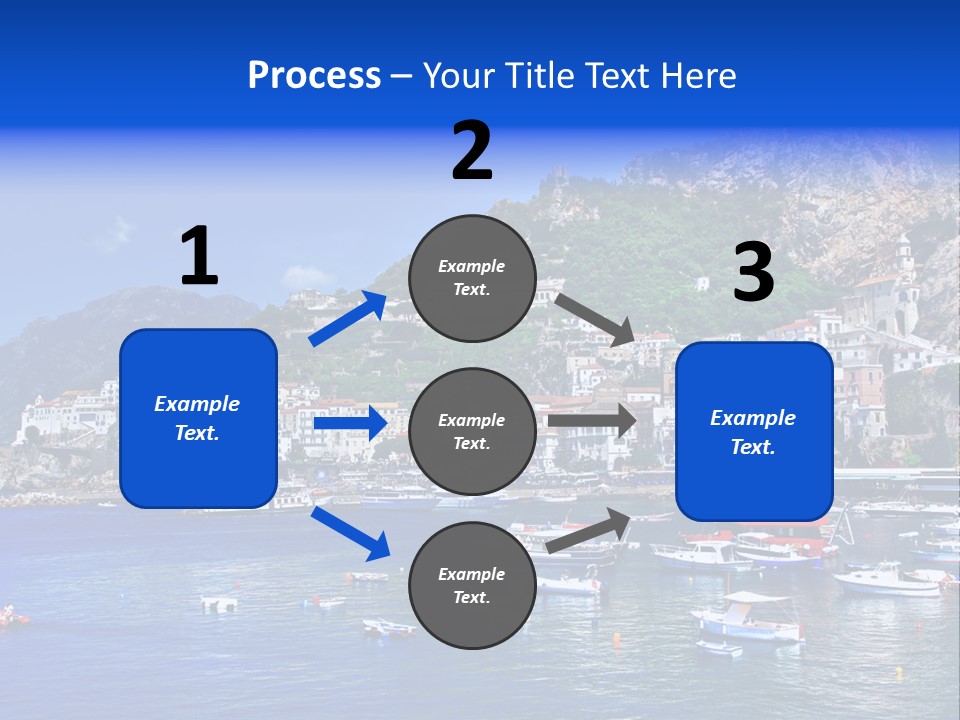 Process – Your Title Text Here

1

Example Text.

2

Example Text.

Example Text.

Example Text.

3

Example Text.